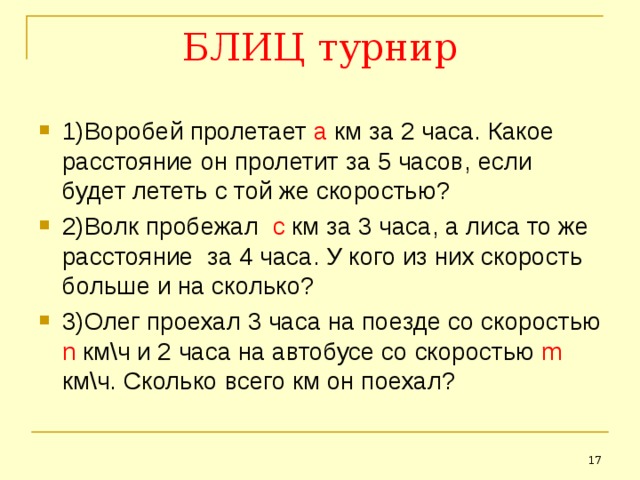 БЛИЦ турнир

1)Воробей пролетает а км за 2 часа. Какое расстояние он пролетит за 5 часов, если будет лететь с той же скоростью?

2)Волк пробежал с км за 3 часа, а лиса то же расстояние за 4 часа. У кого из них скорость больше и на сколько?

3)Олег проехал 3 часа на поезде со скоростью n км\ч и 2 часа на автобусе со скоростью m км\ч. Сколько всего км он поехал?

17